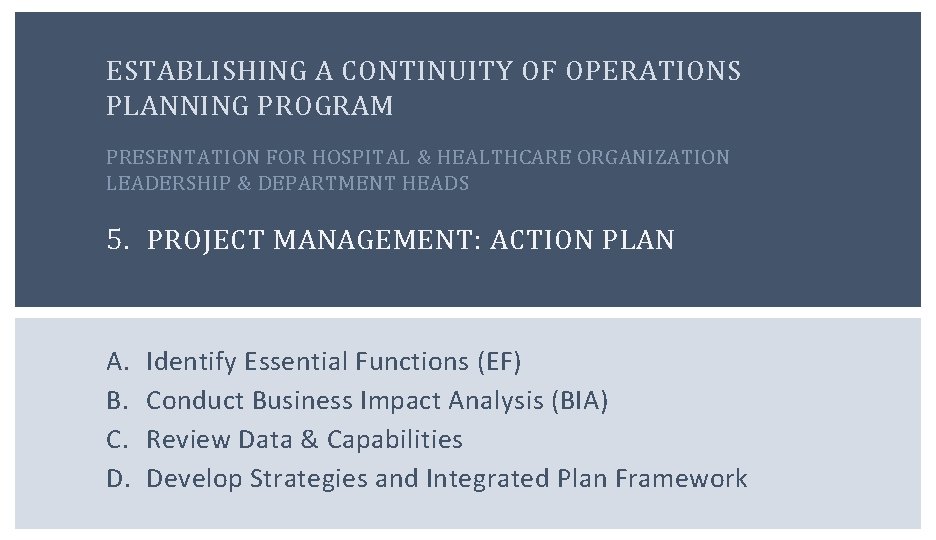 ESTABLISHING A CONTINUITY OF OPERATIONS PLANNING PROGRAM

PRESENTATION FOR HOSPITAL & HEALTHCARE ORGANIZATION LEADERSHIP & DEPARTMENT HEADS

5. PROJECT MANAGEMENT: ACTION PLAN

A. Identify Essential Functions (EF)
B. Conduct Business Impact Analysis (BIA)
C. Review Data & Capabilities
D. Develop Strategies and Integrated Plan Framework